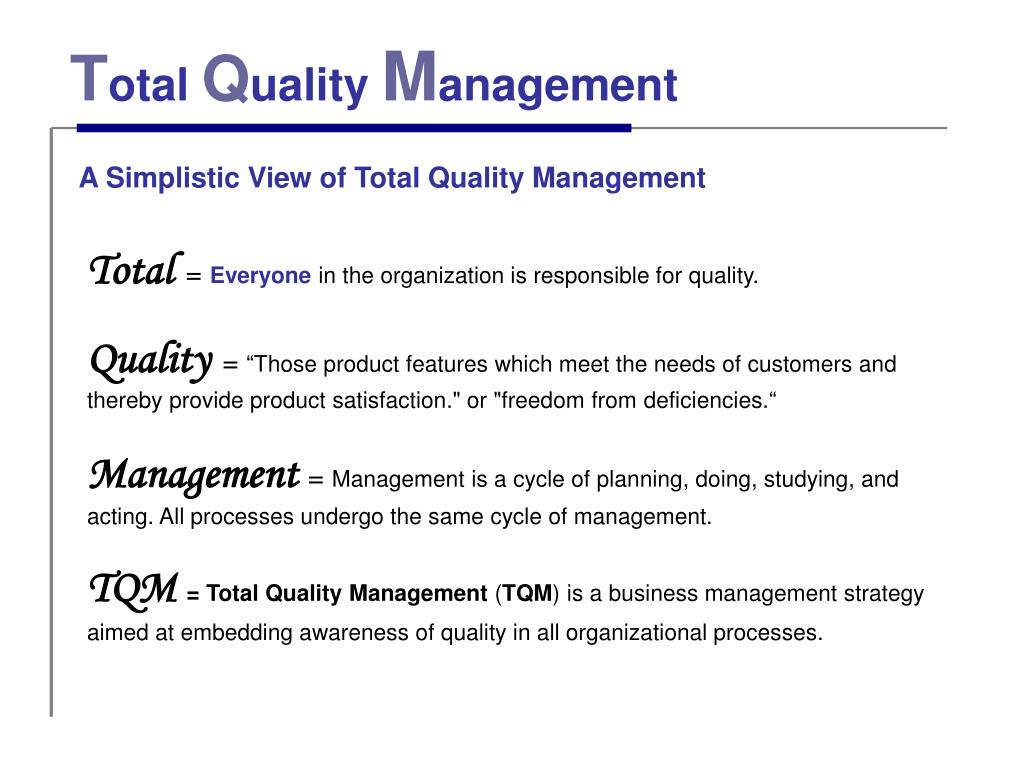 Total Quality Management

A Simplistic View of Total Quality Management

Total = Everyone in the organization is responsible for quality.

Quality = “Those product features which meet the needs of customers and thereby provide product satisfaction." or "freedom from deficiencies.“

Management = Management is a cycle of planning, doing, studying, and acting. All processes undergo the same cycle of management.

TQM = Total Quality Management (TQM) is a business management strategy aimed at embedding awareness of quality in all organizational processes.